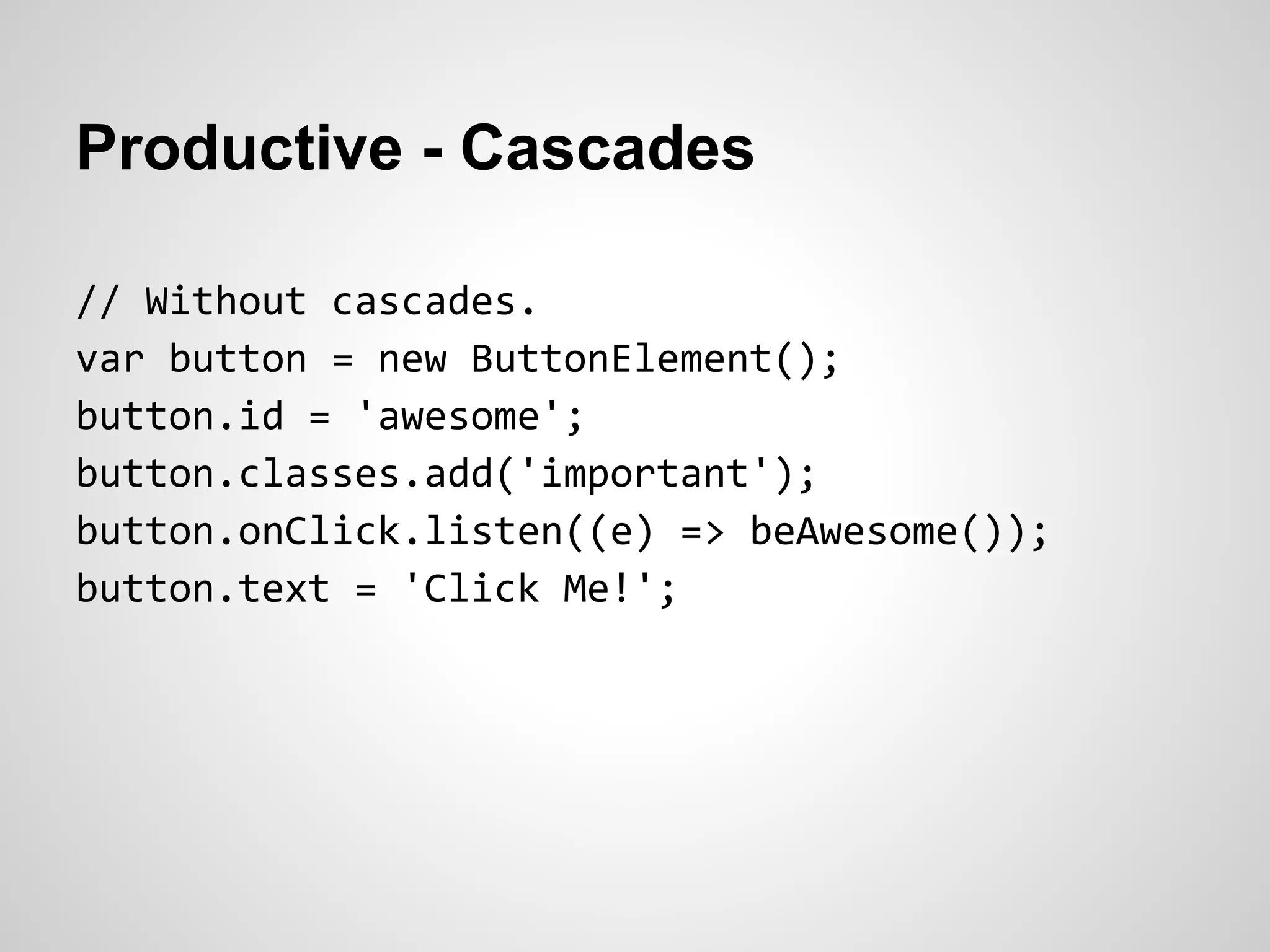 Productive - Cascades

// Without cascades.
var button = new ButtonElement();
button.id = 'awesome';
button.classes.add('important');
button.onClick.listen((e) => beAwesome());
button.text = 'Click Me!';